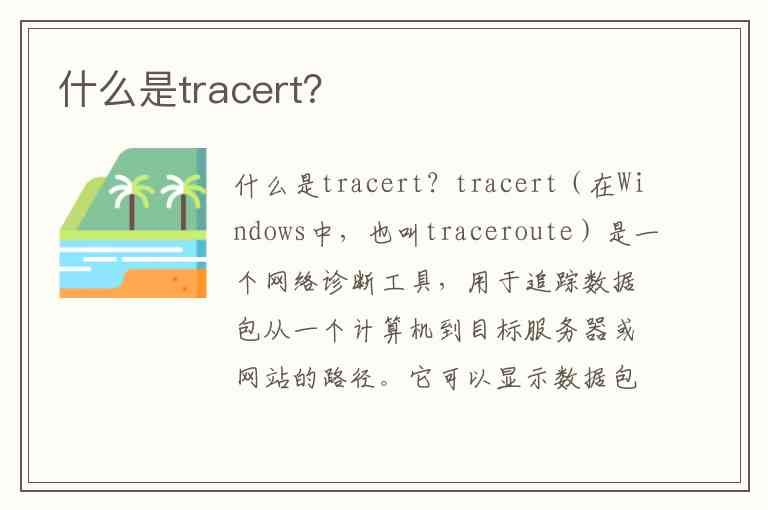 什么是tracert?

什么是tracert? tracert（在Windows中，也叫traceroute）是一个网络诊断工具，用于追踪数据包从一个计算机到目标服务器或网站的路径。它可以显示数据包